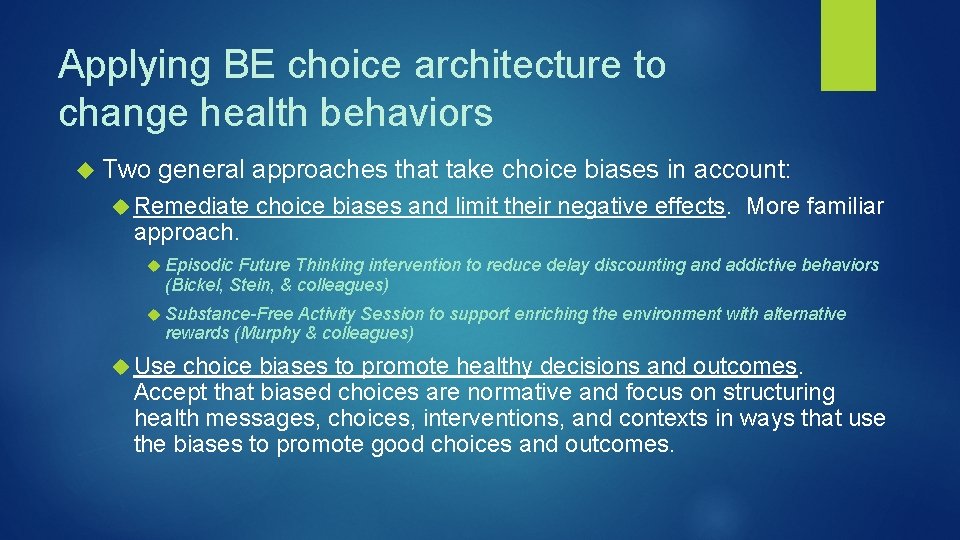 Applying BE choice architecture to change health behaviors

Two general approaches that take choice biases in account:

Remediate choice biases and limit their negative effects. More familiar approach.

Episodic Future Thinking intervention to reduce delay discounting and addictive behaviors (Bickel, Stein, & colleagues)

Substance-Free Activity Session to support enriching the environment with alternative rewards (Murphy & colleagues)

Use choice biases to promote healthy decisions and outcomes. Accept that biased choices are normative and focus on structuring health messages, choices, interventions, and contexts in ways that use the biases to promote good choices and outcomes.